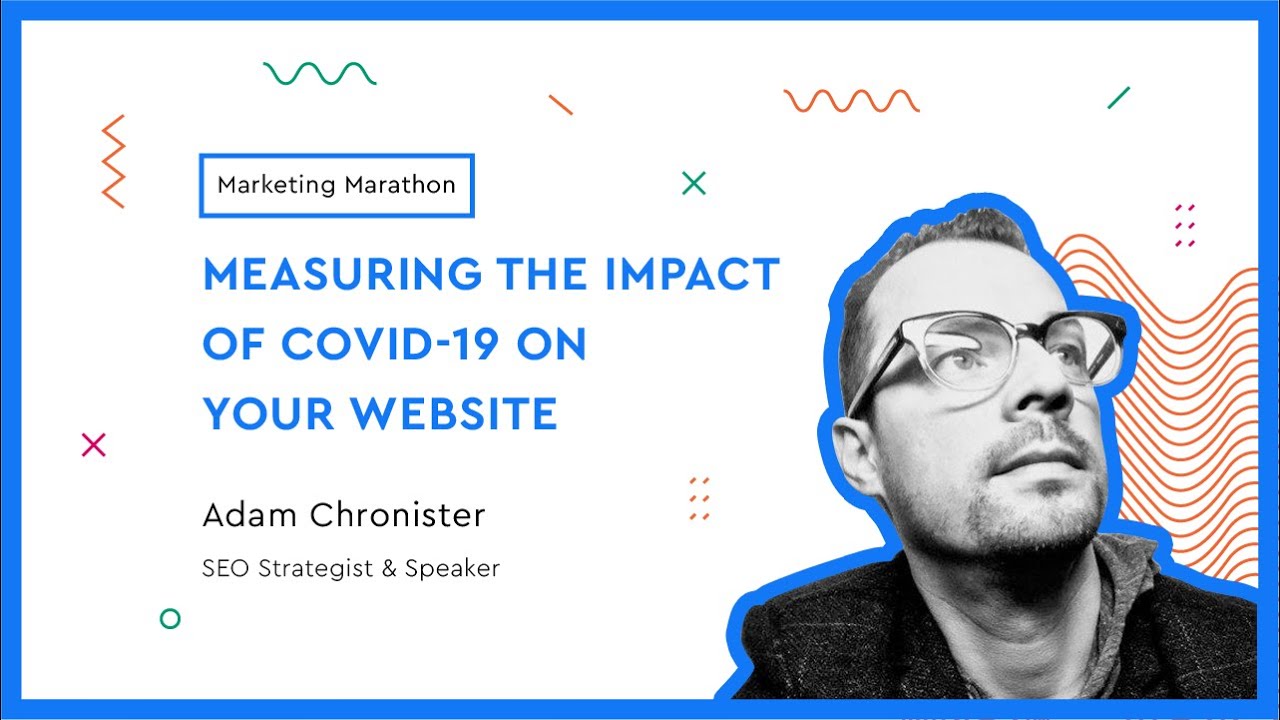 Marketing Marathon

MEASURING THE IMPACT OF COVID-19 ON YOUR WEBSITE

Adam Chronister

SEO Strategist & Speaker